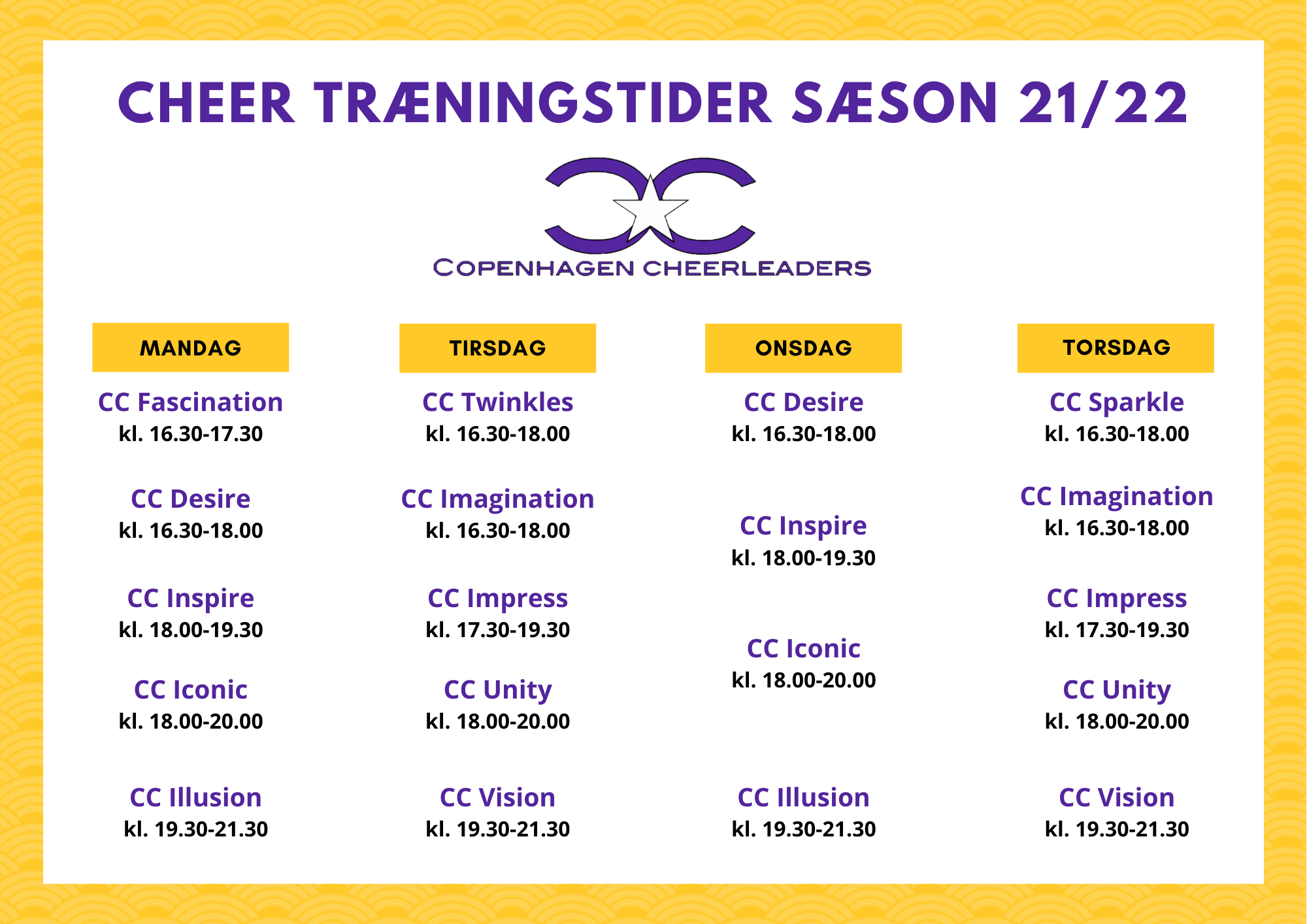 CHEER TRÆNINGSTIDER SÆSON 21/22

COPENHAGEN CHEERLEADERS

MANDAG

CC Fascination
kl. 16.30-17.30

CC Desire
kl. 16.30-18.00

CC Inspire
kl. 18.00-19.30

CC Iconic
kl. 18.00-20.00

CC Illusion
kl. 19.30-21.30

TIRSDAG

CC Twinkles
kl. 16.30-18.00

CC Imagination
kl. 16.30-18.00

CC Impress
kl. 17.30-19.30

CC Unity
kl. 18.00-20.00

CC Vision
kl. 19.30-21.30

ONSDAG

CC Desire
kl. 16.30-18.00

CC Inspire
kl. 18.00-19.30

CC Iconic
kl. 18.00-20.00

CC Illusion
kl. 19.30-21.30

TORSDAG

CC Sparkle
kl. 16.30-18.00

CC Imagination
kl. 16.30-18.00

CC Impress
kl. 17.30-19.30

CC Unity
kl. 18.00-20.00

CC Vision
kl. 19.30-21.30